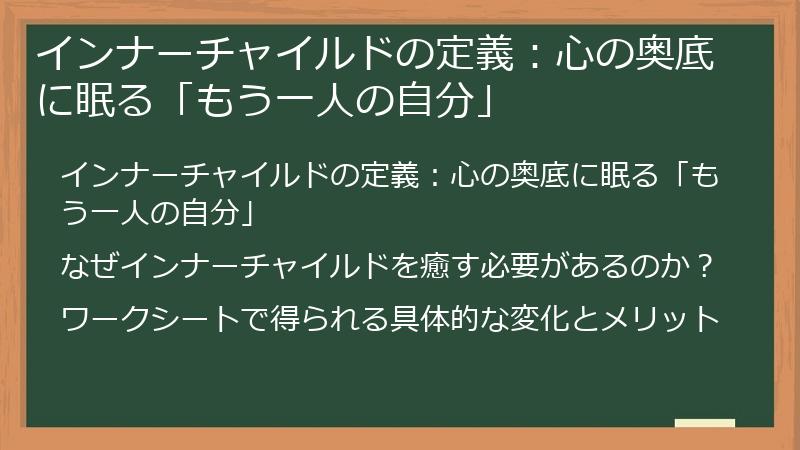 インナーチャイルドの定義：心の奥底に眠る「もう一人の自分」

インナーチャイルドの定義：心の奥底に眠る「もう一人の自分」

なぜインナーチャイルドを癒す必要があるのか？

ワークシートで得られる具体的な変化とメリット